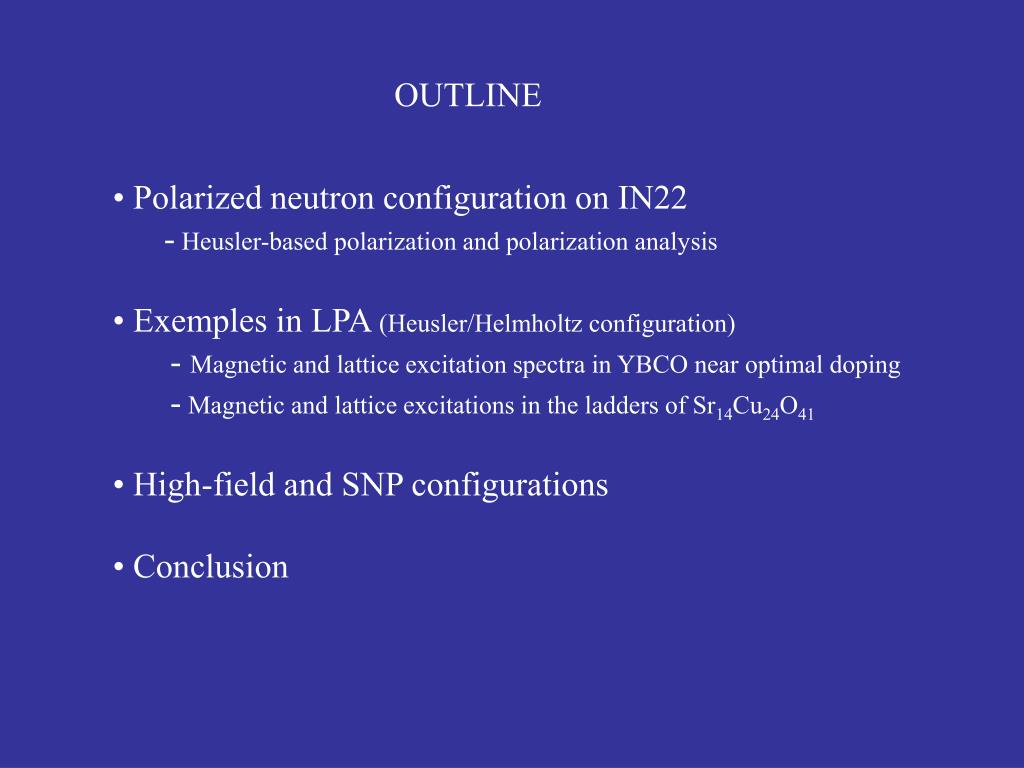 OUTLINE

• Polarized neutron configuration on IN22
- Heusler-based polarization and polarization analysis

• Exemples in LPA (Heusler/Helmholtz configuration)
- Magnetic and lattice excitation spectra in YBCO near optimal doping
- Magnetic and lattice excitations in the ladders of $Sr_{14}Cu_{24}O_{41}$

• High-field and SNP configurations

• Conclusion